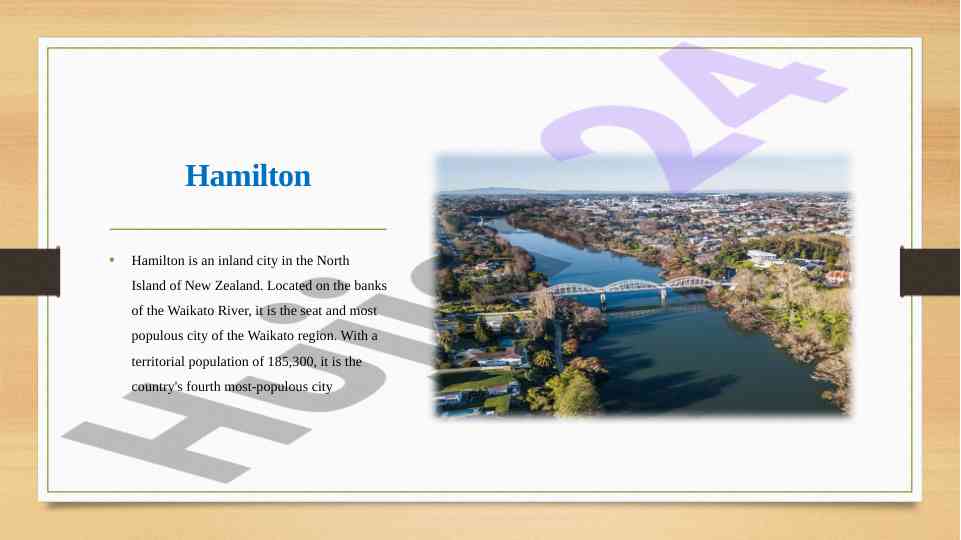 Hamilton

• Hamilton is an inland city in the North Island of New Zealand. Located on the banks of the Waikato River, it is the seat and most populous city of the Waikato region. With a territorial population of 185,300, it is the country's fourth most-populous city

HUIC 24